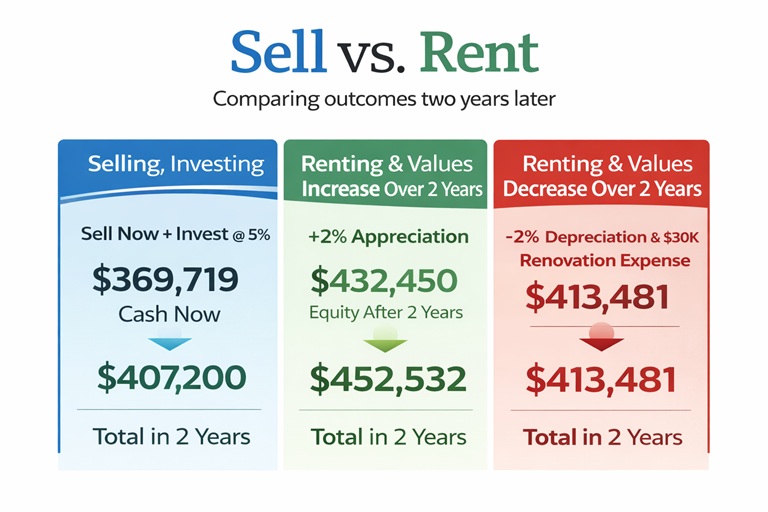 Sell vs. Rent

Comparing outcomes two years later

Selling, Investing

Sell Now + Invest @ 5%

$369,719

Cash Now

$407,200

Total in 2 Years

Renting & Values Increase Over 2 Years

+2% Appreciation

$432,450

Equity After 2 Years

$452,532

Total in 2 Years

Renting & Values Decrease Over 2 Years

-2% Depreciation & $30K Renovation Expense

$413,481

$413,481

Total in 2 Years